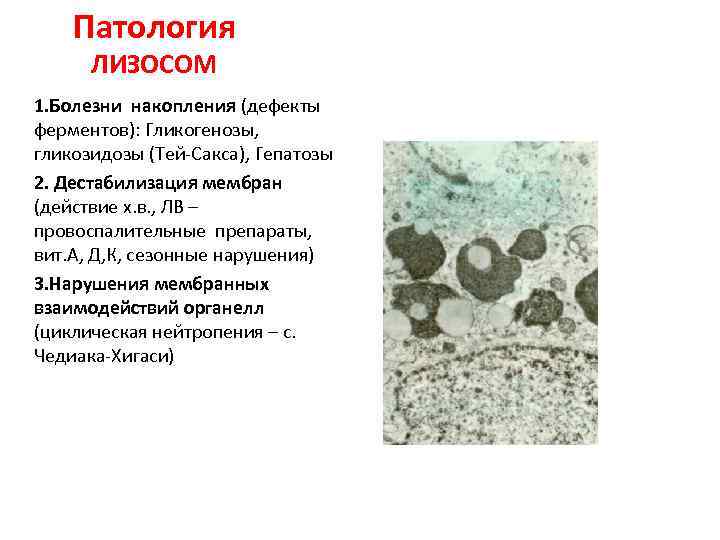 Патология лизосом

1.Болезни накопления (дефекты ферментов): Гликогенозы, гликозидозы (Тей-Сакса), Гепатозы

2. Дестабилизация мембран (действие х.в., ЛВ – провоспалительные препараты, вит.А, Д,К, сезонные нарушения)

3.Нарушения мембранных взаимодействий органелл (циклическая нейтропения – с. Чедиака-Хигаси)